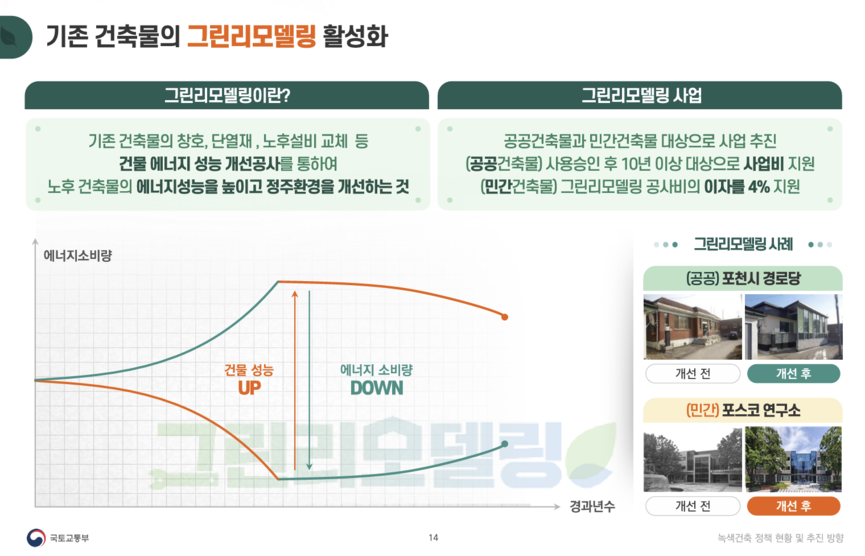 기존 건축물의 그린리모델링 활성화

그린리모델링이란?

기존 건축물의 창호, 단열재 , 노후설비 교체 등
건물 에너지 성능 개선공사를 통하여
노후 건축물의 에너지성능을 높이고 정주환경을 개선하는 것

그린리모델링 사업

공공건축물과 민간건축물 대상으로 사업 추진
(공공건축물) 사용승인 후 10년 이상 대상으로 사업비 지원
(민간건축물) 그린리모델링 공사비의 이자를 4% 지원

에너지소비량

건물 성능
UP

에너지 소비량
DOWN

그린리모델링

경과년수

그린리모델링 사례

(공공) 포천시 경로당

개선 전

개선 후

(민간) 포스코 연구소

개선 전

개선 후

국토교통부

14

녹색건축 정책 현황 및 추진 방향